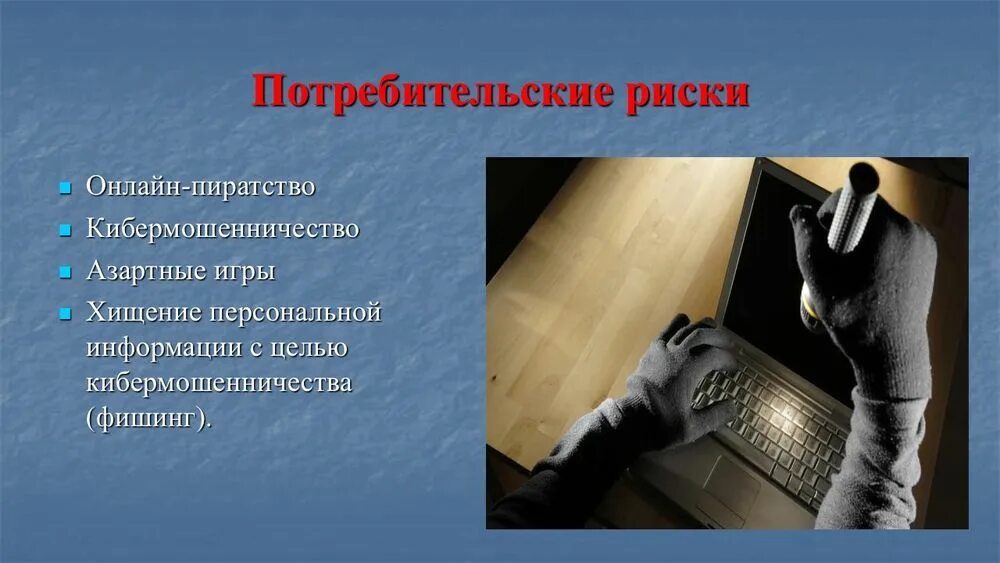 Потребительские риски

- Онлайн-пиратство
- Кибермошенничество
- Азартные игры
- Хищение персональной информации с целью кибермошенничества (фишинг).